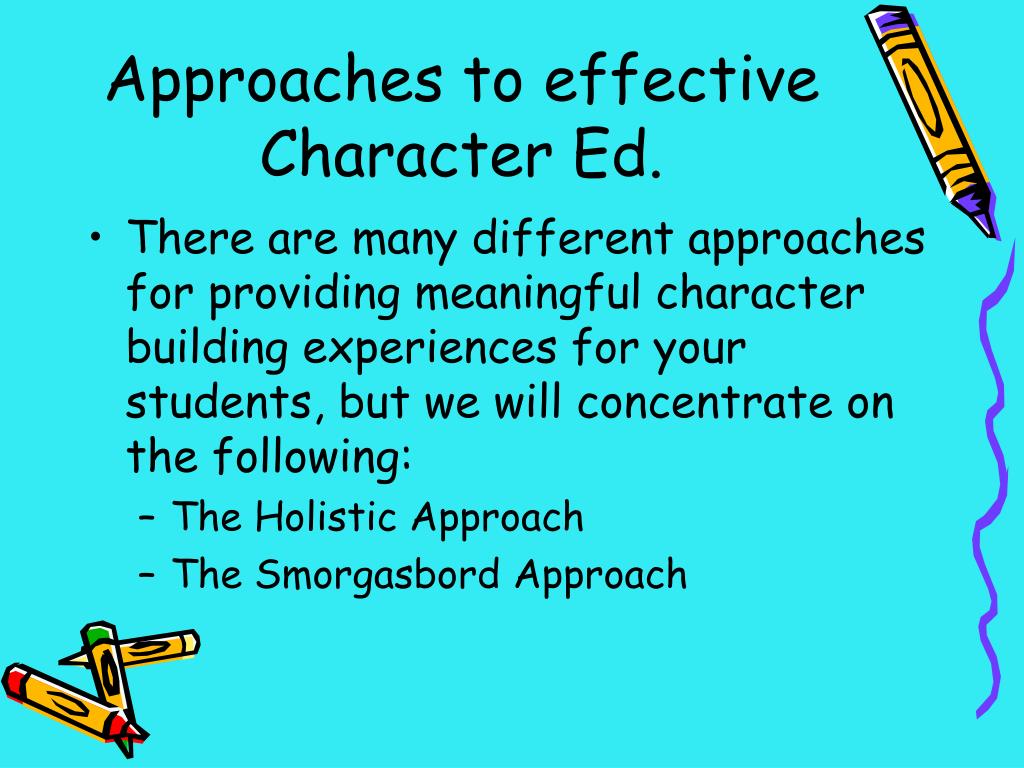 Approaches to effective Character Ed.

• There are many different approaches for providing meaningful character building experiences for your students, but we will concentrate on the following:
– The Holistic Approach
– The Smorgasbord Approach